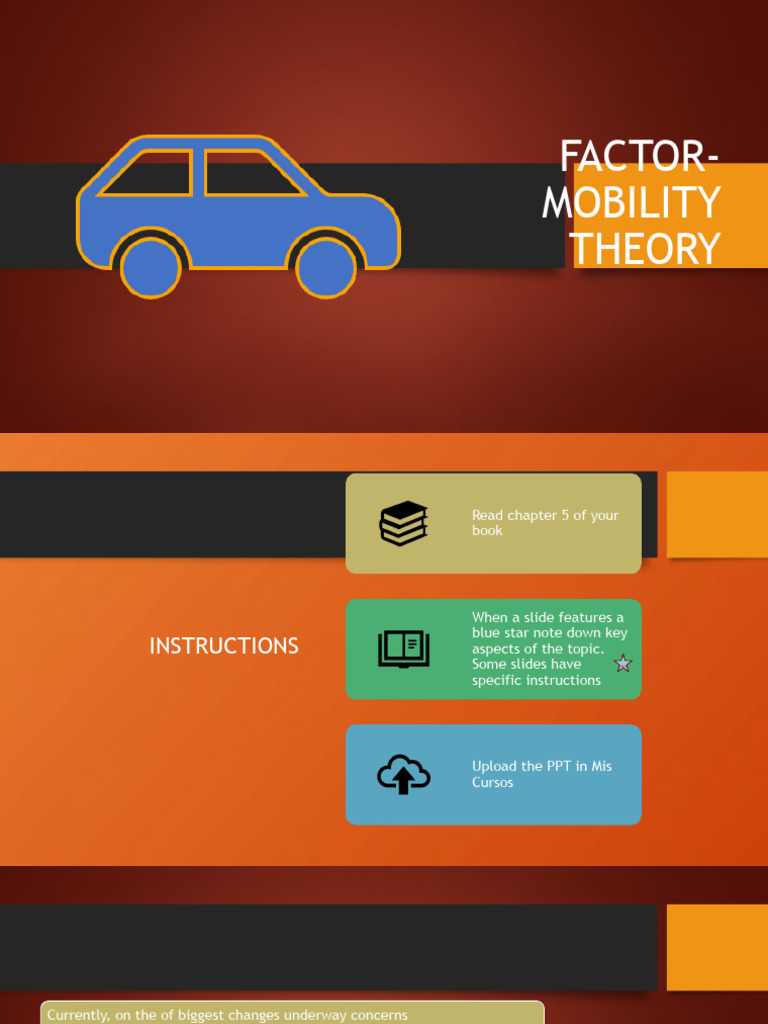 FACTOR-MOBILITY THEORY

INSTRUCTIONS

Read chapter 5 of your book

When a slide features a blue star note down key aspects of the topic. Some slides have specific instructions

Upload the PPT in Mis Cursos

Currently, on the of biggest changes underway concerns